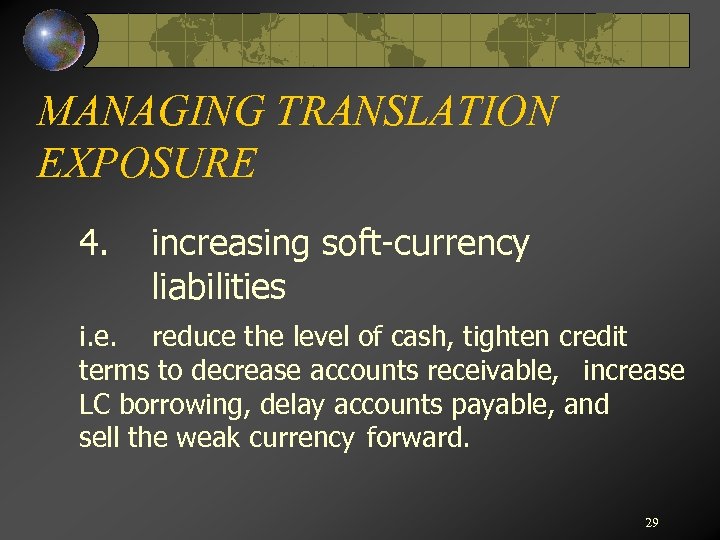 MANAGING TRANSLATION EXPOSURE

4. increasing soft-currency liabilities

i.e. reduce the level of cash, tighten credit terms to decrease accounts receivable, increase LC borrowing, delay accounts payable, and sell the weak currency forward.

29